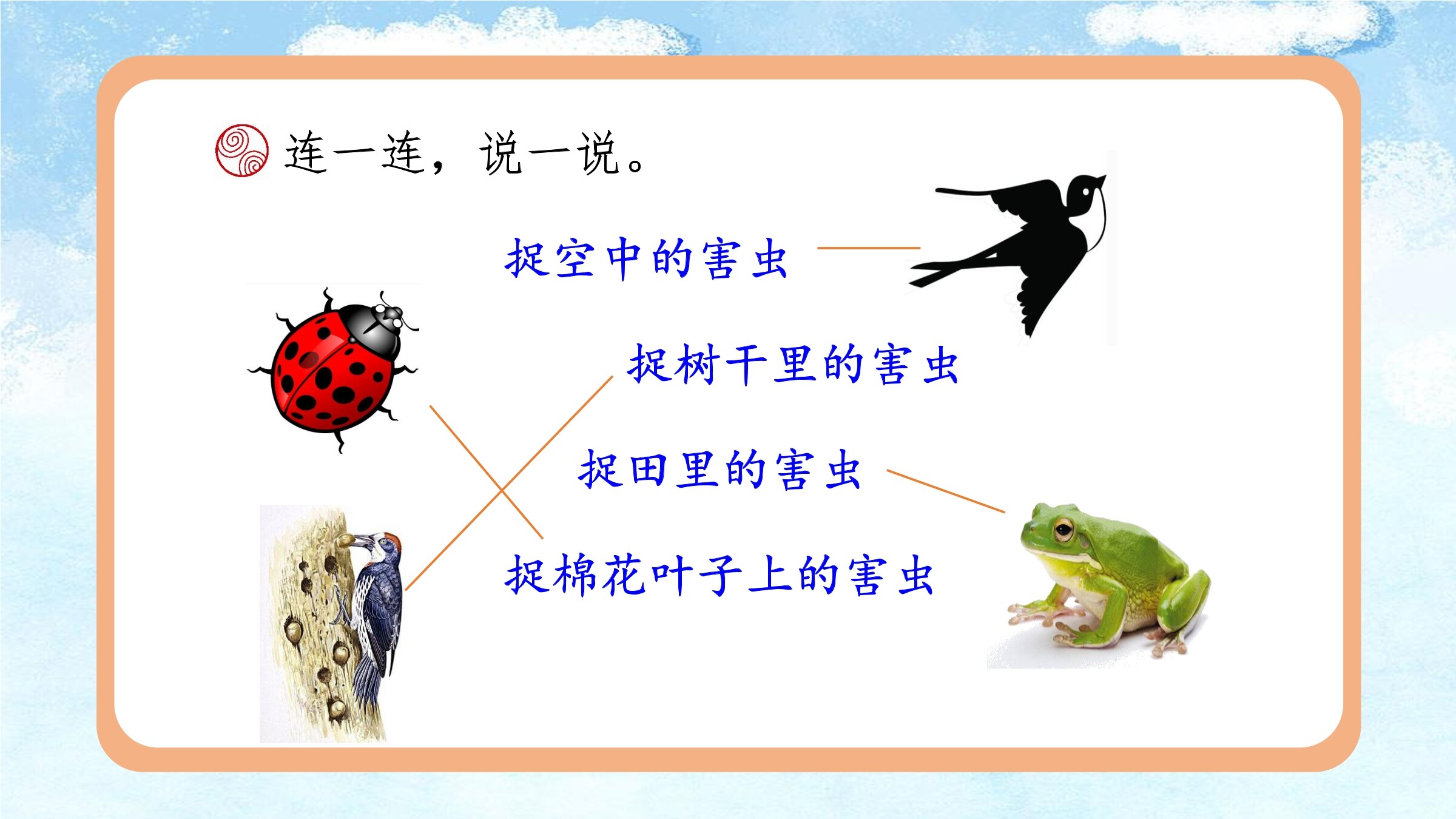 连一连，说一说。

捉空中的害虫

捉树干里的害虫

捉田里的害虫

捉棉花叶子上的害虫